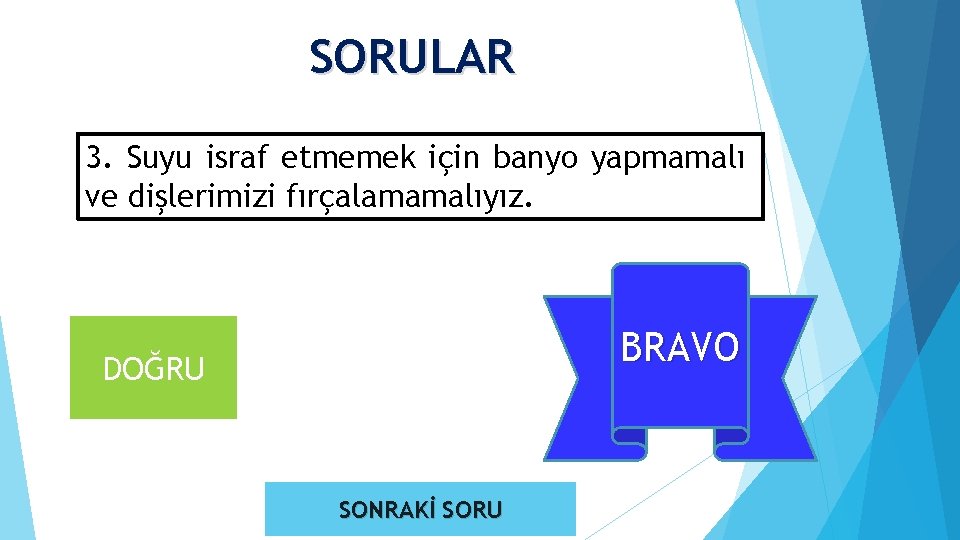 SORULAR

3. Suyu israf etmemek için banyo yapmamalı ve dişlerimizi fırçalamamalıyız.

DOĞRU

BRAVO

SONRAKİ SORU